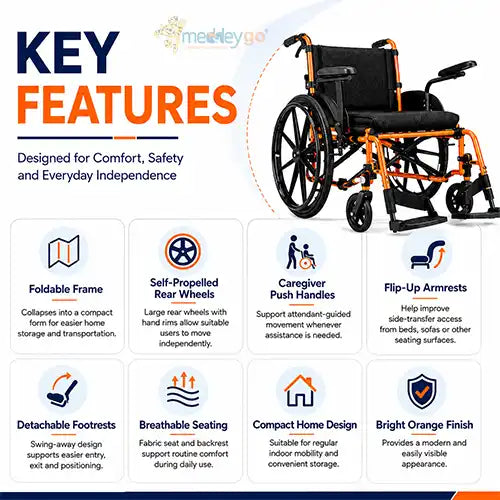 KEY FEATURES

medleygo

Designed for Comfort, Safety and Everyday Independence

Foldable Frame
Collapses into a compact form for easier home storage and transportation.

Self-Propelled Rear Wheels
Large rear wheels with hand rims allow suitable users to move independently.

Caregiver Push Handles
Support attendant-guided movement whenever assistance is needed.

Flip-Up Armrests
Help improve side-transfer access from beds, sofas or other seating surfaces.

Detachable Footrests
Swing-away design supports easier entry, exit and positioning.

Breathable Seating
Fabric seat and backrest support routine comfort during daily use.

Compact Home Design
Suitable for regular indoor mobility and convenient storage.

Bright Orange Finish
Provides a modern and easily visible appearance.